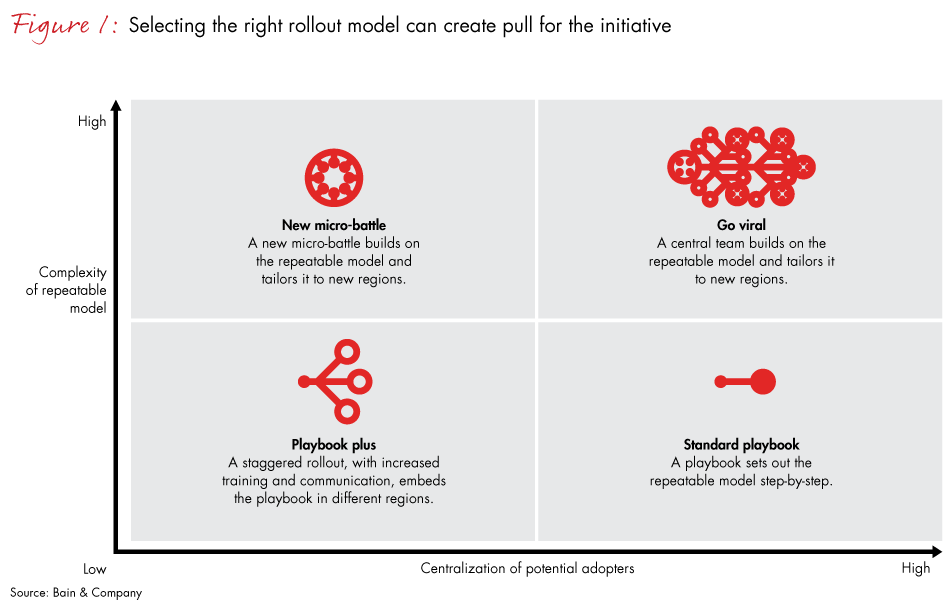 Figure 1: Selecting the right rollout model can create pull for the initiative

High

Complexity of repeatable model

New micro-battle
A new micro-battle builds on the repeatable model and tailors it to new regions.

Go viral
A central team builds on the repeatable model and tailors it to new regions.

Playbook plus
A staggered rollout, with increased training and communication, embeds the playbook in different regions.

Standard playbook
A playbook sets out the repeatable model step-by-step.

Low

Centralization of potential adopters

High

Source: Bain & Company